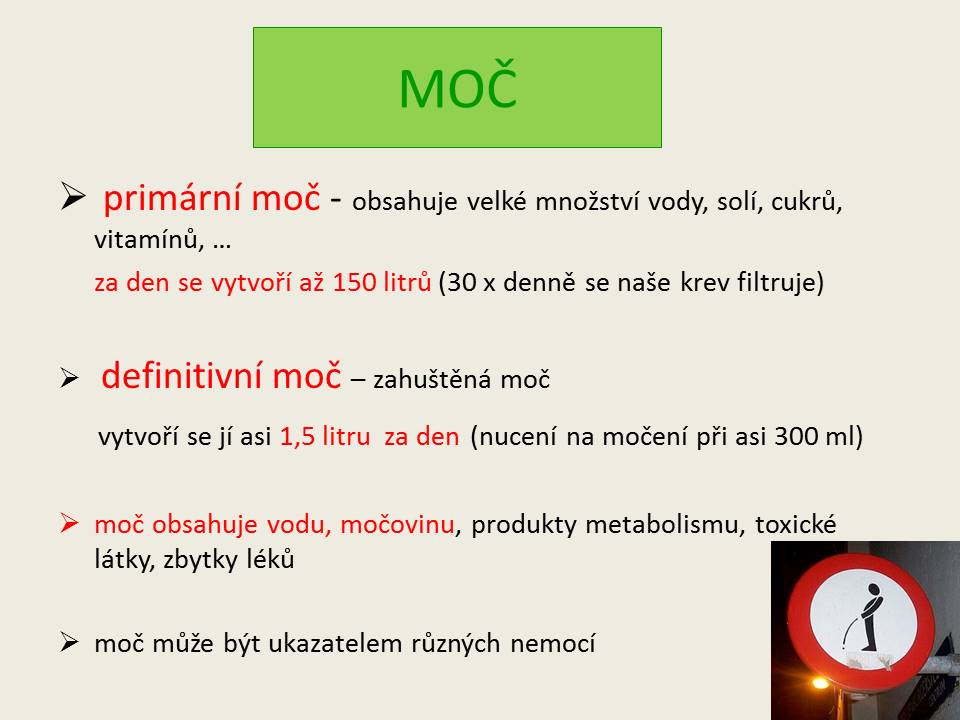 MOČ

➢ primární moč - obsahuje velké množství vody, solí, cukrů, vitamínů, …

za den se vytvoří až 150 litrů (30 x denně se naše krev filtruje)

➢ definitivní moč – zahuštěná moč

vytvoří se jí asi 1,5 litru za den (nucení na močení při asi 300 ml)

➢ moč obsahuje vodu, močovinu, produkty metabolismu, toxické látky, zbytky léků

➢ moč může být ukazatelem různých nemocí